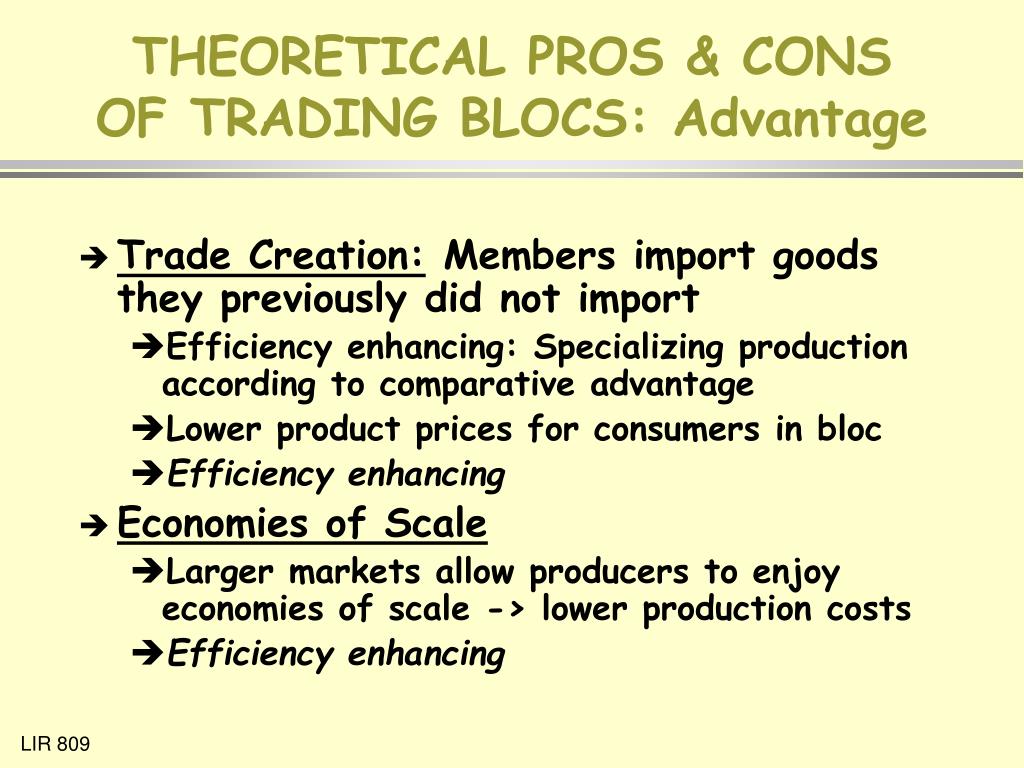 THEORETICAL PROS & CONS OF TRADING BLOCS: Advantage

➔ Trade Creation: Members import goods they previously did not import

➔Efficiency enhancing: Specializing production according to comparative advantage

➔Lower product prices for consumers in bloc

➔Efficiency enhancing

➔ Economies of Scale

➔Larger markets allow producers to enjoy economies of scale -> lower production costs

➔Efficiency enhancing

LIR 809